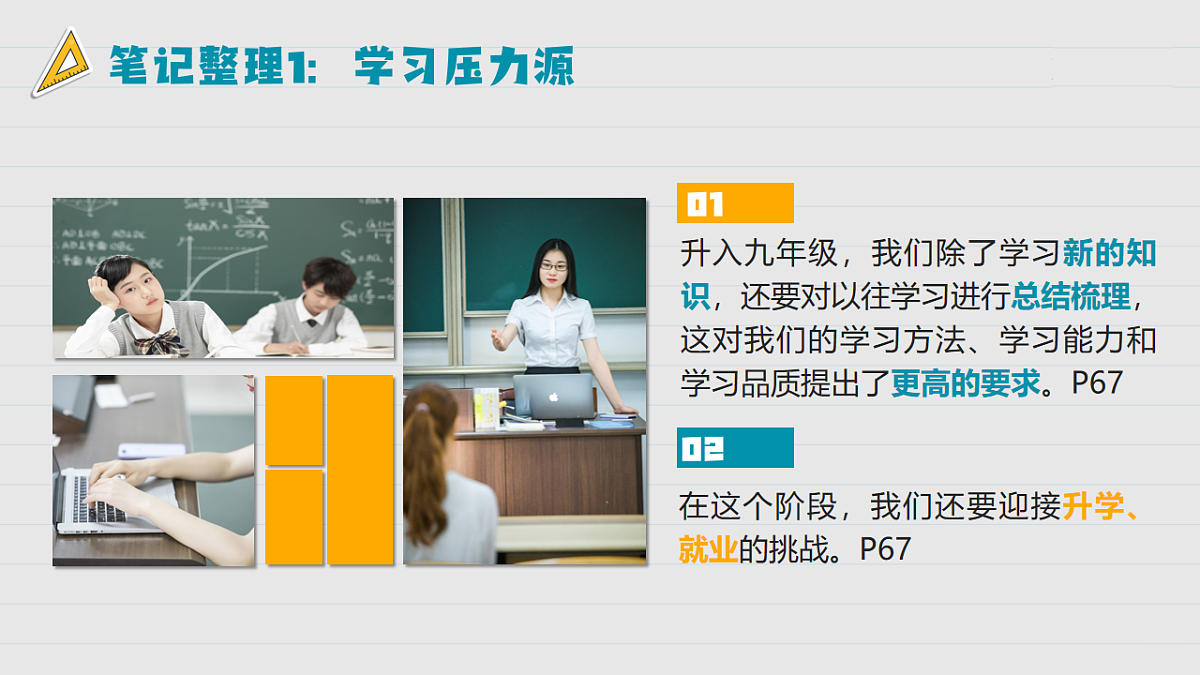 笔记整理1：学习压力源

01

升入九年级，我们除了学习新的知识，还要对以往学习进行总结梳理，这对我们的学习方法、学习能力和学习品质提出了更高的要求。P67

02

在这个阶段，我们还要迎接升学、就业的挑战。P67